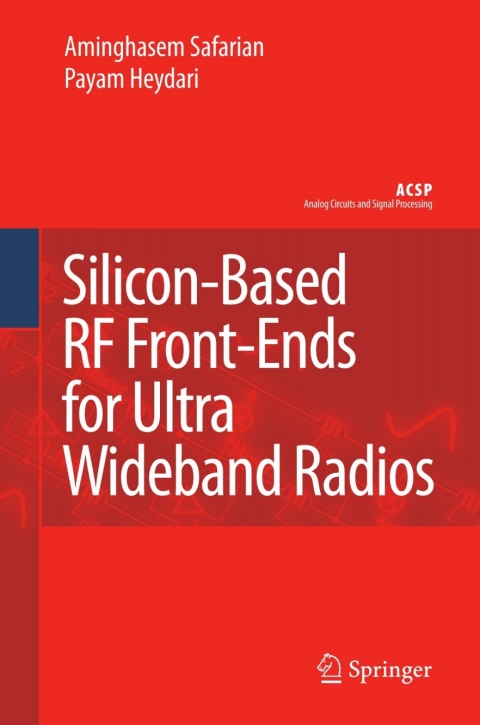 Aminghasem Safarian
Payam Heydari

ACSP
Analog Circuits and Signal Processing

Silicon-Based RF Front-Ends for Ultra Wideband Radios

Springer